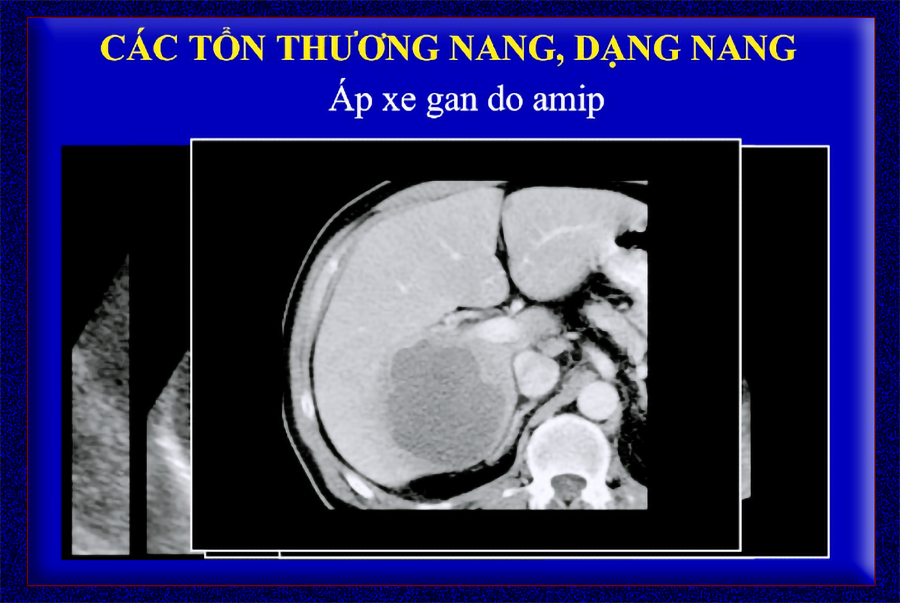 CÁC TỔN THƯƠNG NANG, DẠNG NANG

Áp xe gan do amip